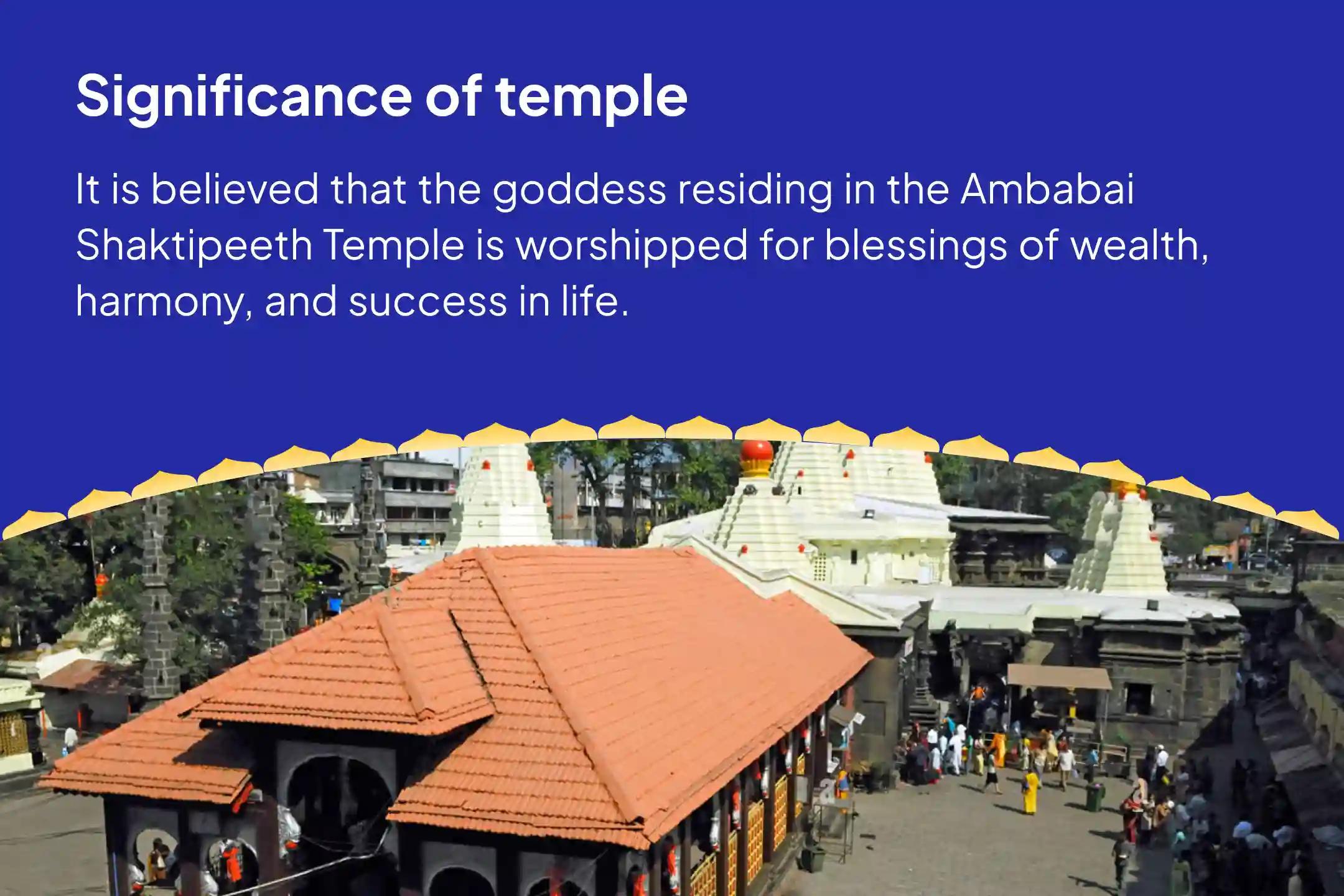 Significance of temple

It is believed that the goddess residing in the Ambabai Shaktipeeth Temple is worshipped for blessings of wealth, harmony, and success in life.